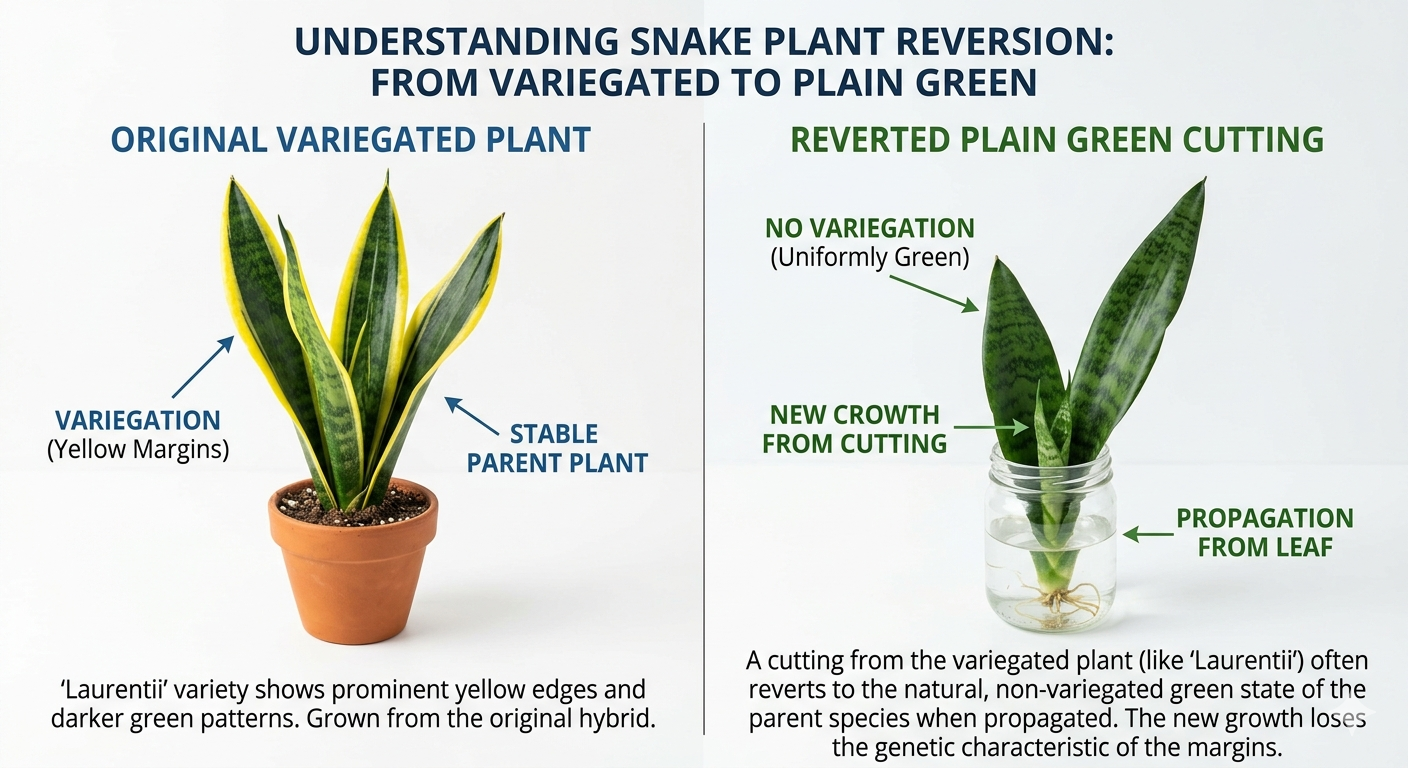 UNDERSTANDING SNAKE PLANT REVERSION: FROM VARIEGATED TO PLAIN GREEN

ORIGINAL VARIEGATED PLANT

VARIEGATION
(Yellow Margins)

STABLE PARENT PLANT

'Laurentii' variety shows prominent yellow edges and darker green patterns. Grown from the original hybrid.

REVERTED PLAIN GREEN CUTTING

NO VARIEGATION
(Uniformly Green)

NEW CROWTH FROM CUTTING

PROPAGATION FROM LEAF

A cutting from the variegated plant (like 'Laurentii') often reverts to the natural, non-variegated green state of the parent species when propagated. The new growth loses the genetic characteristic of the margins.